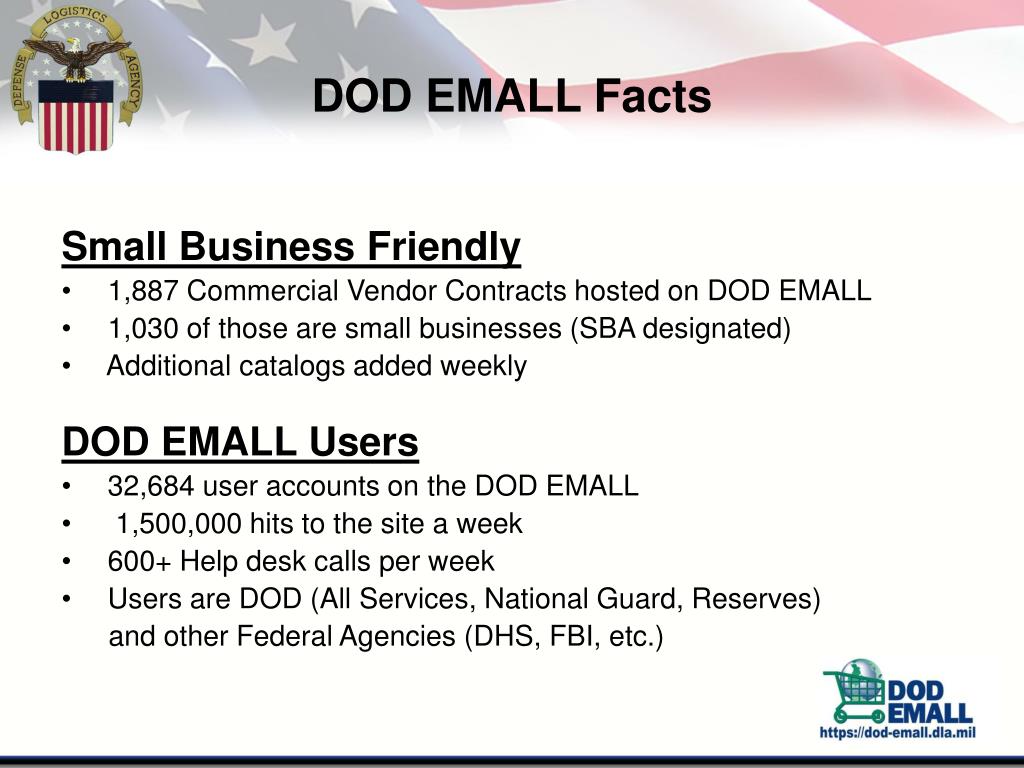 DEFENSE LOGISTICS AGENCY

DOD EMALL Facts

Small Business Friendly
• 1,887 Commercial Vendor Contracts hosted on DOD EMALL
• 1,030 of those are small businesses (SBA designated)
• Additional catalogs added weekly

DOD EMALL Users
• 32,684 user accounts on the DOD EMALL
• 1,500,000 hits to the site a week
• 600+ Help desk calls per week
• Users are DOD (All Services, National Guard, Reserves) and other Federal Agencies (DHS, FBI, etc.)

DOD EMALL
https://dod-emall.dla.mil